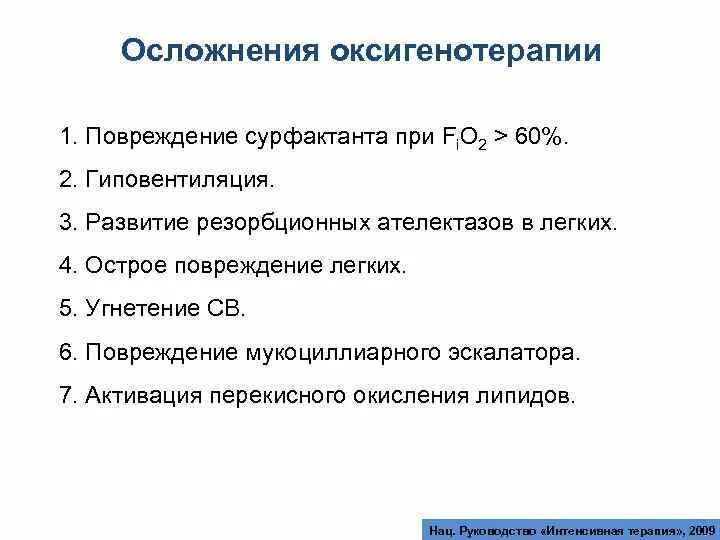 Осложнения оксигенотерапии

1. Повреждение сурфактанта при $F_iO_2$ > 60%.

2. Гиповентиляция.

3. Развитие резорбционных ателектазов в легких.

4. Острое повреждение легких.

5. Угнетение СВ.

6. Повреждение мукоциллиарного эскалатора.

7. Активация перекисного окисления липидов.

Нац. Руководство «Интенсивная терапия», 2009